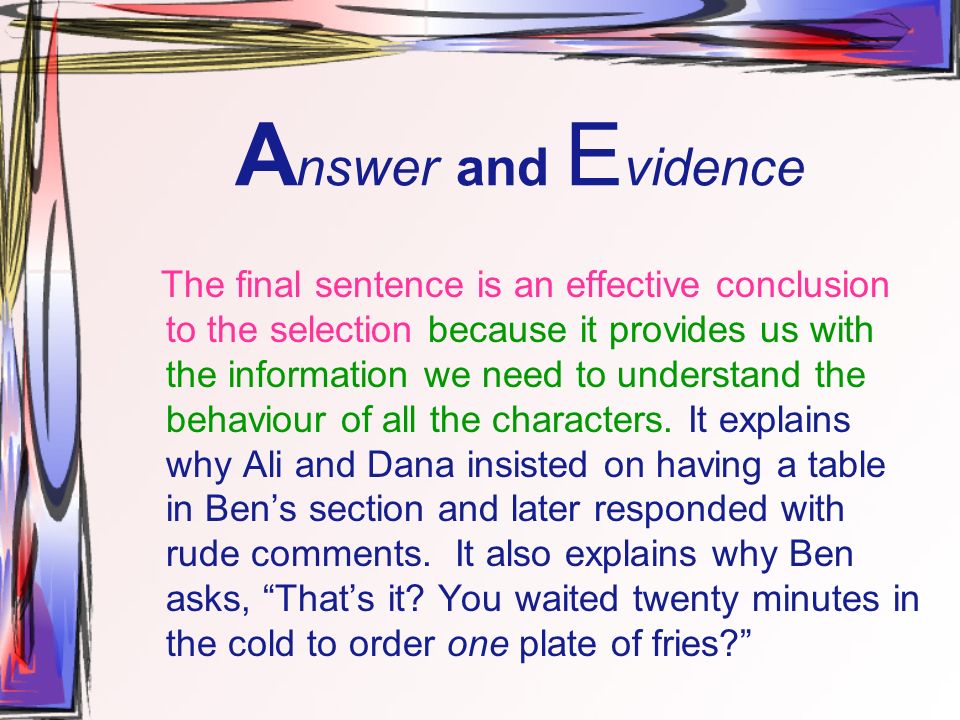 Answer and Evidence

The final sentence is an effective conclusion to the selection because it provides us with the information we need to understand the behaviour of all the characters. It explains why Ali and Dana insisted on having a table in Ben’s section and later responded with rude comments. It also explains why Ben asks, “That’s it? You waited twenty minutes in the cold to order one plate of fries?”